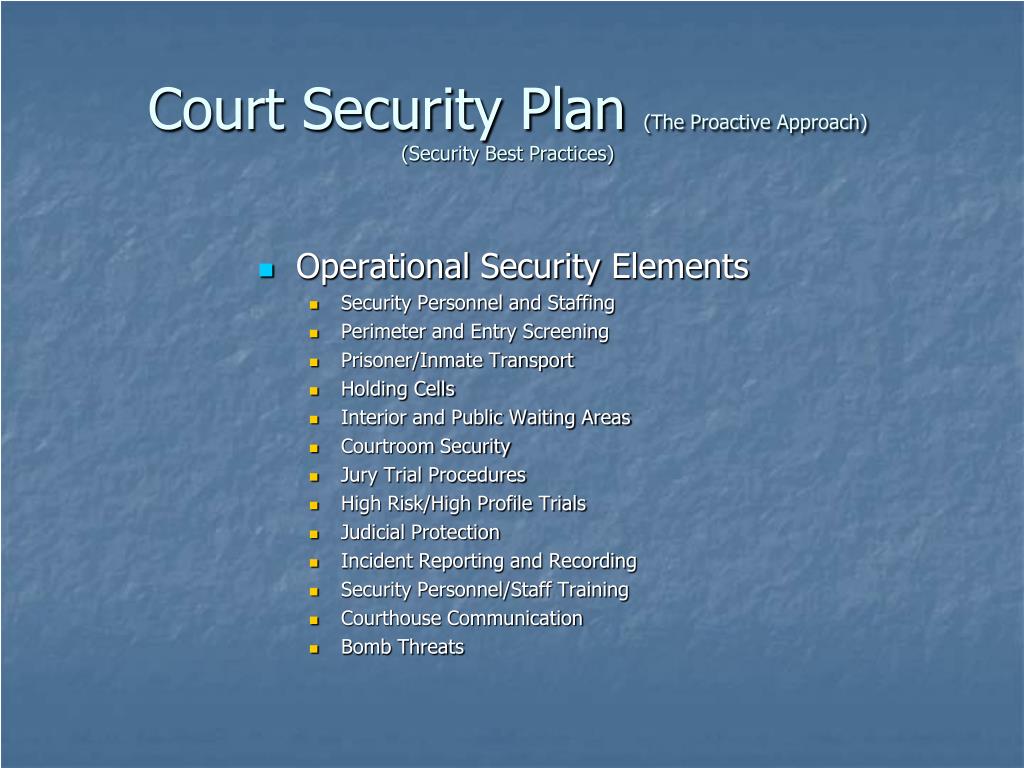 Court Security Plan (The Proactive Approach)
(Security Best Practices)

- Operational Security Elements
  - Security Personnel and Staffing
  - Perimeter and Entry Screening
  - Prisoner/Inmate Transport
  - Holding Cells
  - Interior and Public Waiting Areas
  - Courtroom Security
  - Jury Trial Procedures
  - High Risk/High Profile Trials
  - Judicial Protection
  - Incident Reporting and Recording
  - Security Personnel/Staff Training
  - Courthouse Communication
  - Bomb Threats